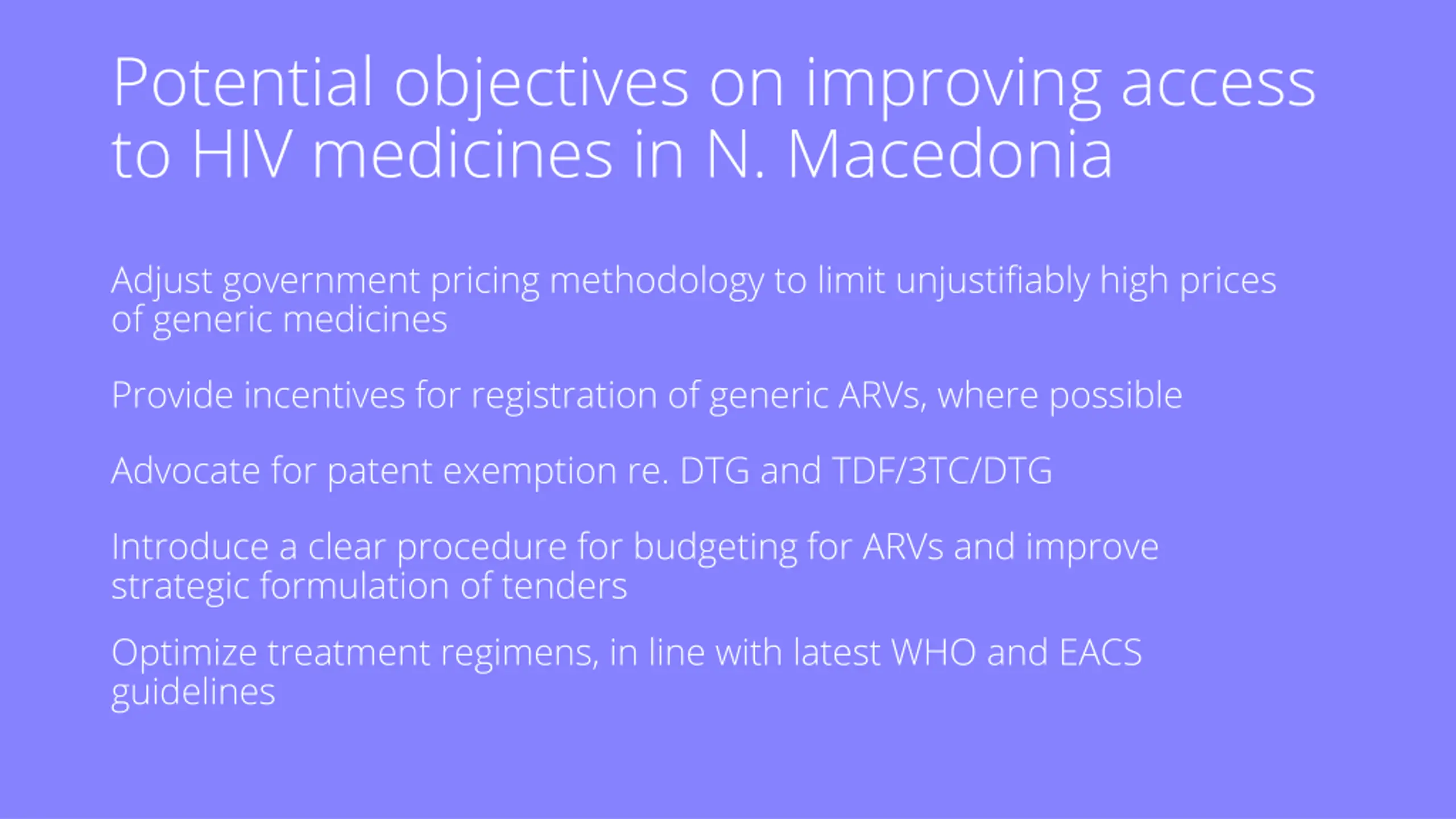 Potential objectives on improving access to HIV medicines in N. Macedonia

Adjust government pricing methodology to limit unjustifiably high prices of generic medicines

Provide incentives for registration of generic ARVs, where possible

Advocate for patent exemption re. DTG and TDF/3TC/DTG

Introduce a clear procedure for budgeting for ARVs and improve strategic formulation of tenders

Optimize treatment regimens, in line with latest WHO and EACS guidelines